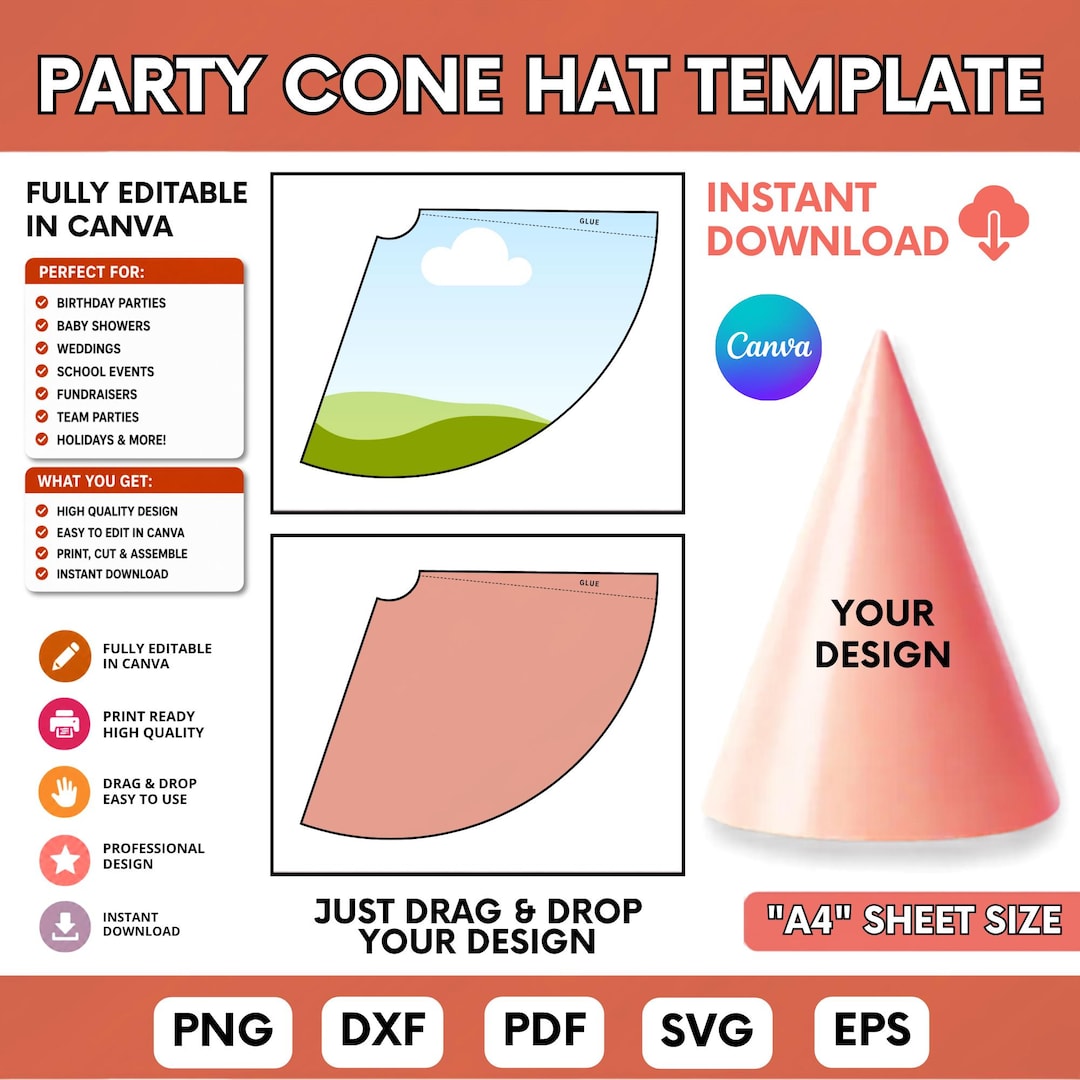 PARTY CONE HAT TEMPLATE

FULLY EDITABLE IN CANVA

PERFECT FOR:
BIRTHDAY PARTIES
BABY SHOWERS
WEDDINGS
SCHOOL EVENTS
FUNDRAISERS
TEAM PARTIES
HOLIDAYS & MORE!

WHAT YOU GET:
HIGH QUALITY DESIGN
EASY TO EDIT IN CANVA
PRINT, CUT & ASSEMBLE
INSTANT DOWNLOAD

FULLY EDITABLE IN CANVA

PRINT READY HIGH QUALITY

DRAG & DROP EASY TO USE

PROFESSIONAL DESIGN

INSTANT DOWNLOAD

GLUE

GLUE

JUST DRAG & DROP YOUR DESIGN

INSTANT DOWNLOAD

Canva

YOUR DESIGN

"A4" SHEET SIZE

PNG DXF PDF SVG EPS